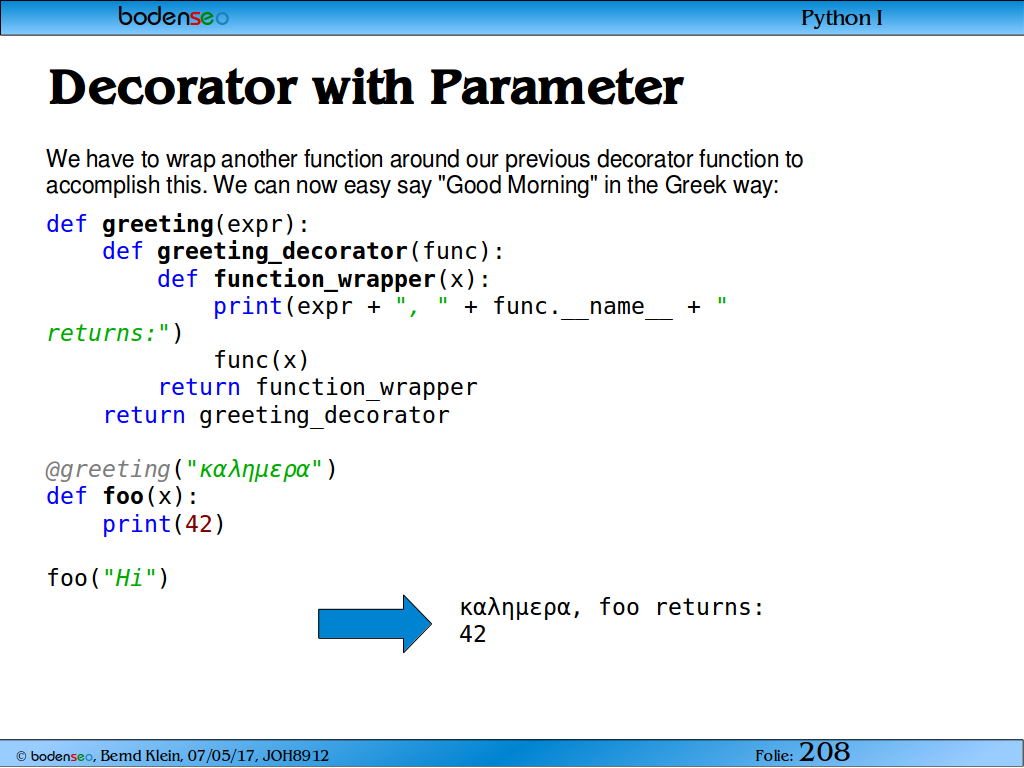 bodenseo

Python I

Decorator with Parameter

We have to wrap another function around our previous decorator function to accomplish this. We can now easy say "Good Morning" in the Greek way:

def greeting(expr):
    def greeting_decorator(func):
        def function_wrapper(x):
            print(expr + ", " + func.__name__ + "
returns:")
            func(x)
        return function_wrapper
    return greeting_decorator

@greeting("καλημερα")
def foo(x):
    print(42)

foo("Hi")

καλημερα, foo returns:
42

© bodenseo, Bernd Klein, 07/05/17, JOH8912

Folie: 208